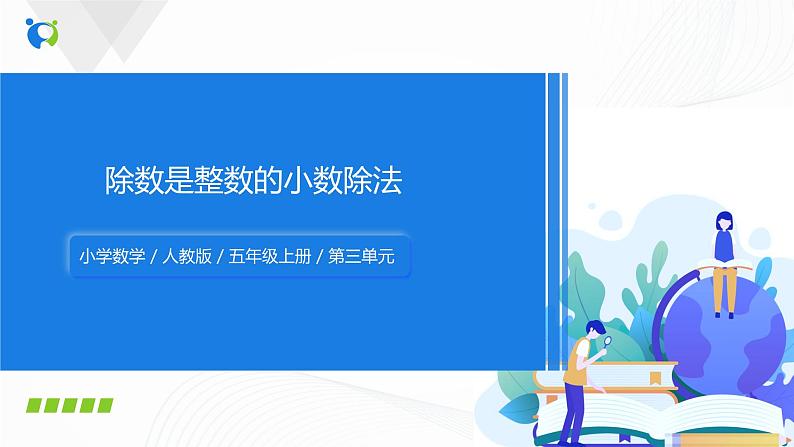 除数是整数的小数除法

小学数学 / 人教版 / 五年级上册 / 第三单元